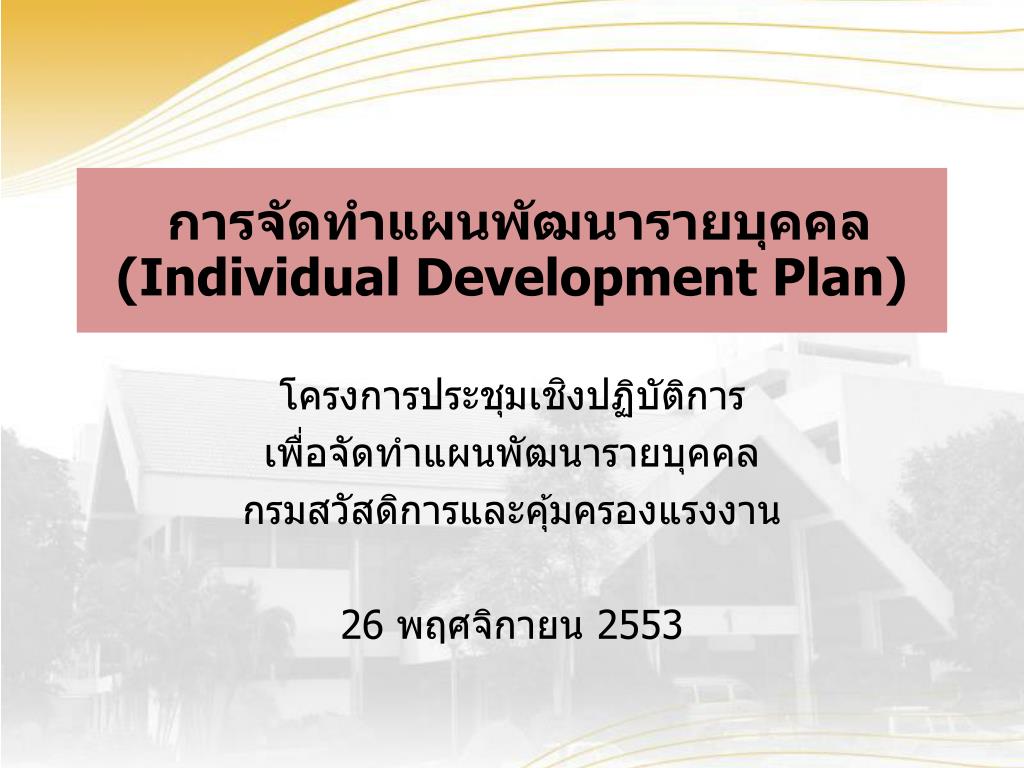 การจัดทำแผนพัฒนารายบุคคล
(Individual Development Plan)

โครงการประชุมเชิงปฏิบัติการ
เพื่อจัดทำแผนพัฒนารายบุคคล
กรมสวัสดิการและคุ้มครองแรงงาน

26 พฤศจิกายน 2553